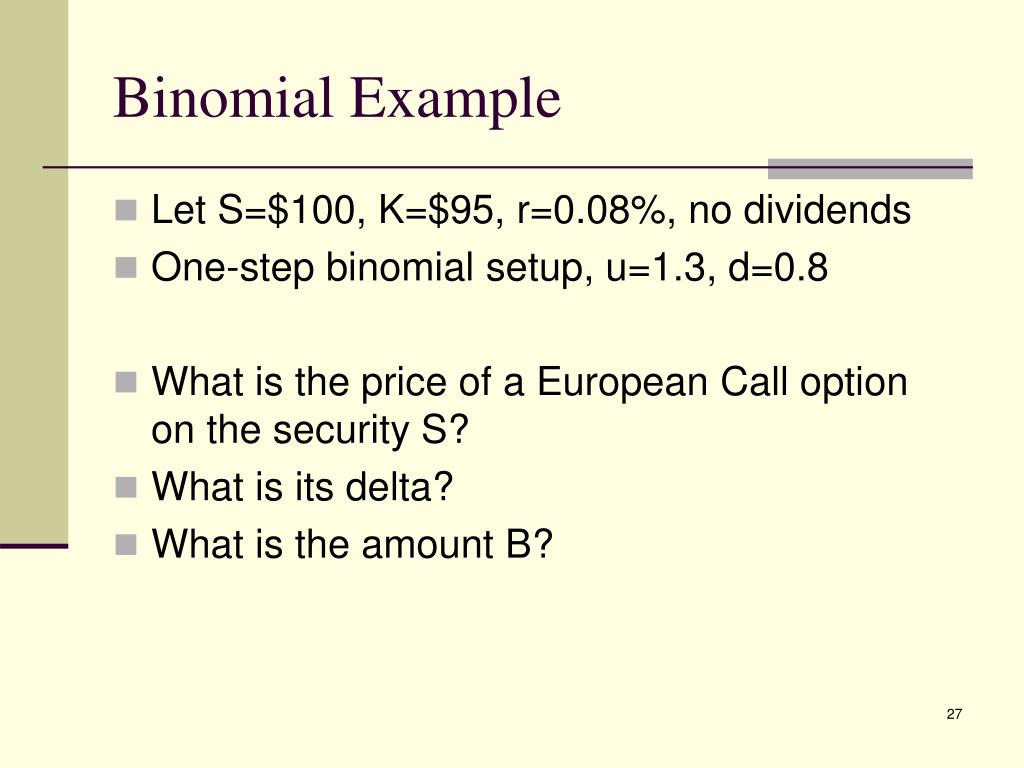 Binomial Example

Let S=\$100, K=\$95, r=0.08%, no dividends

One-step binomial setup, u=1.3, d=0.8

What is the price of a European Call option on the security S?

What is its delta?

What is the amount B?

27